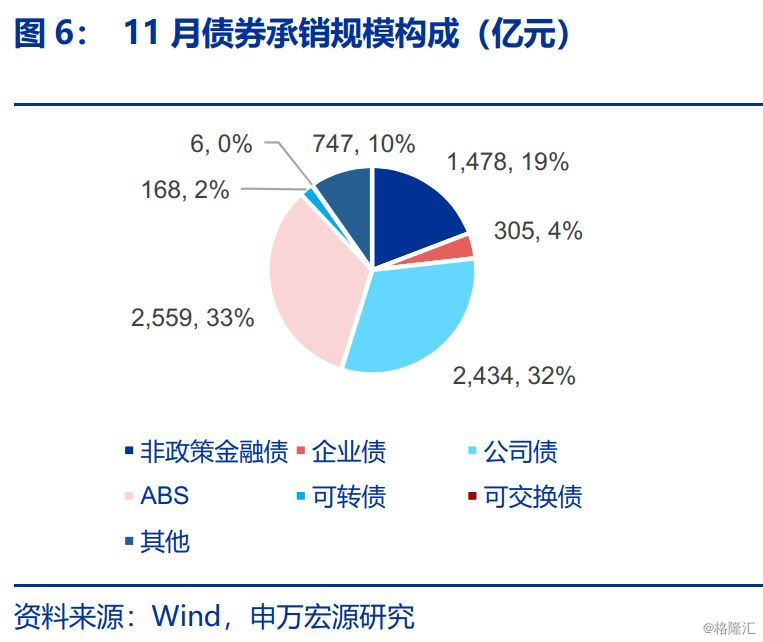 图 6： 11 月债券承销规模构成（亿元）

6, 0%
747, 10%
1,478, 19%
168, 2%
305, 4%
2,559, 33%
2,434, 32%

非政策金融债
企业债
公司债
ABS
可转债
可交换债
其他

资料来源：Wind，申万宏源研究

@格隆汇